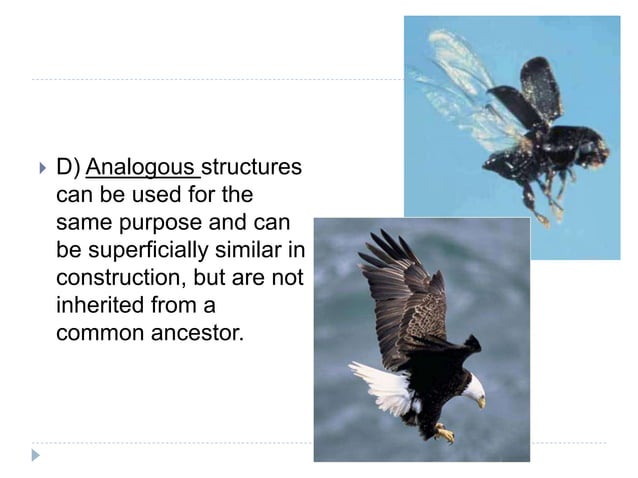 D) Analogous structures can be used for the same purpose and can be superficially similar in construction, but are not inherited from a common ancestor.